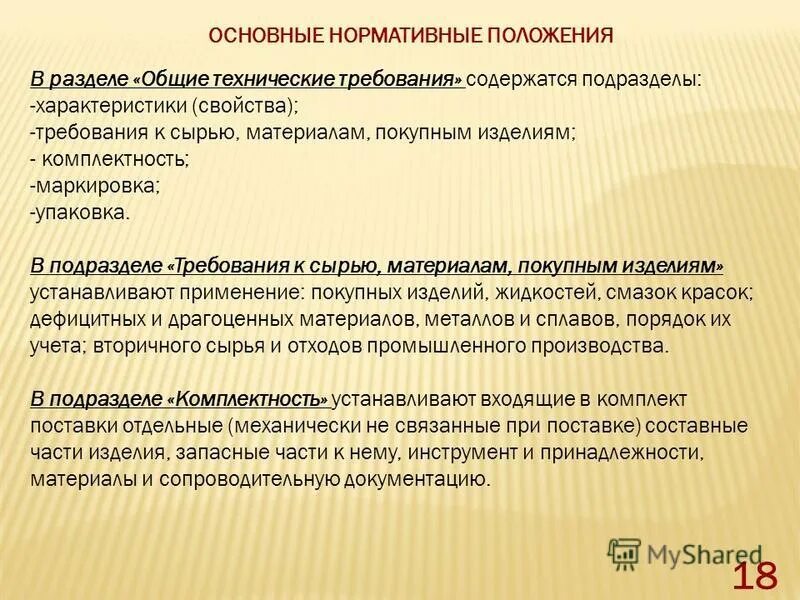 ОСНОВНЫЕ НОРМАТИВНЫЕ ПОЛОЖЕНИЯ

В разделе «Общие технические требования» содержатся подразделы:
-характеристики (свойства);
-требования к сырью, материалам, покупным изделиям;
- комплектность;
-маркировка;
-упаковка.

В подразделе «Требования к сырью, материалам, покупным изделиям» устанавливают применение: покупных изделий, жидкостей, смазок красок; дефицитных и драгоценных материалов, металлов и сплавов, порядок их учета; вторичного сырья и отходов промышленного производства.

В подразделе «Комплектность» устанавливают входящие в комплект поставки отдельные (механически не связанные при поставке) составные части изделия, запасные части к нему, инструмент и принадлежности, материалы и сопроводительную документацию.

MyShared

18